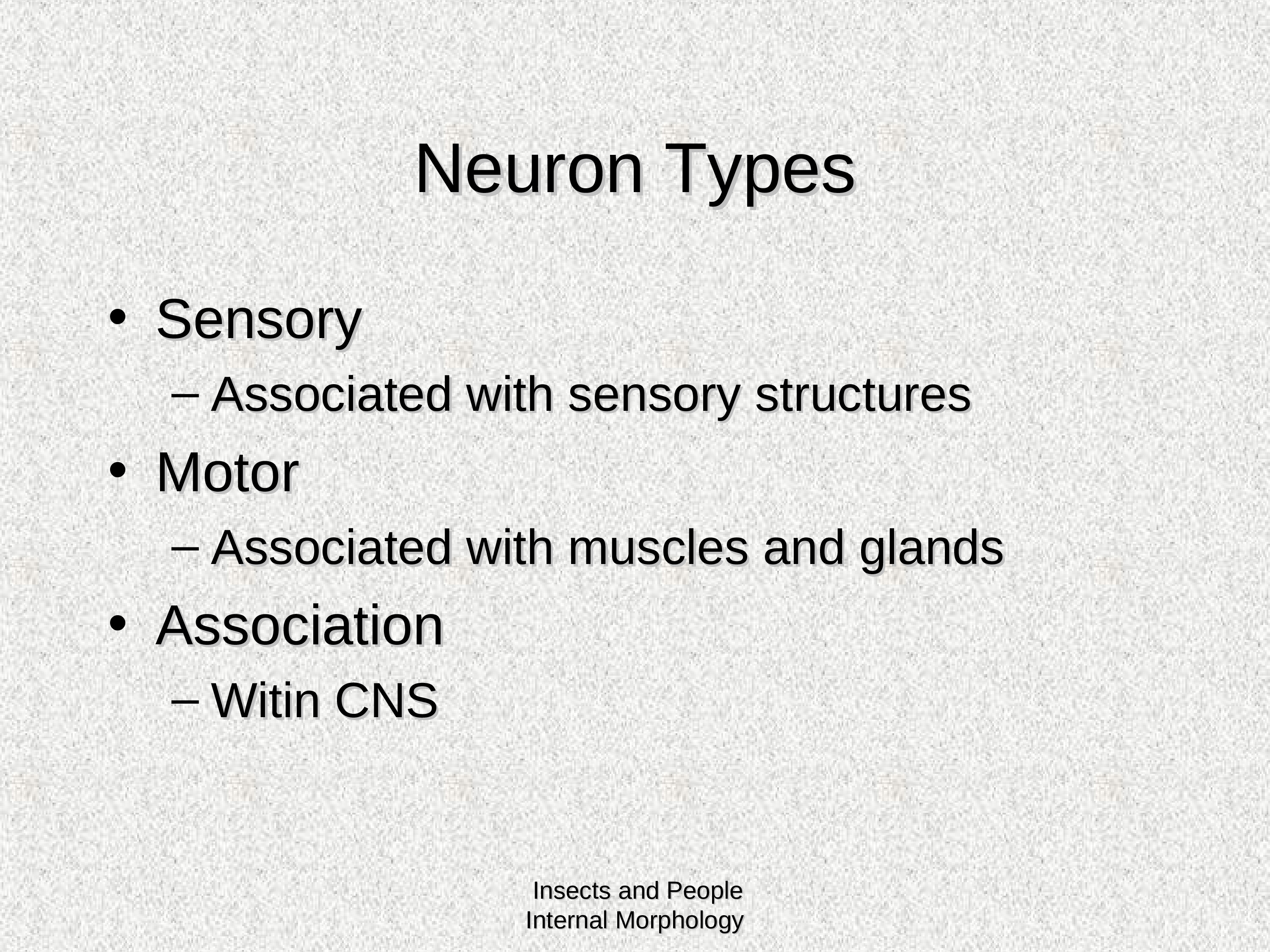 Neuron Types

• Sensory
– Associated with sensory structures
• Motor
– Associated with muscles and glands
• Association
– Witin CNS

Insects and People
Internal Morphology